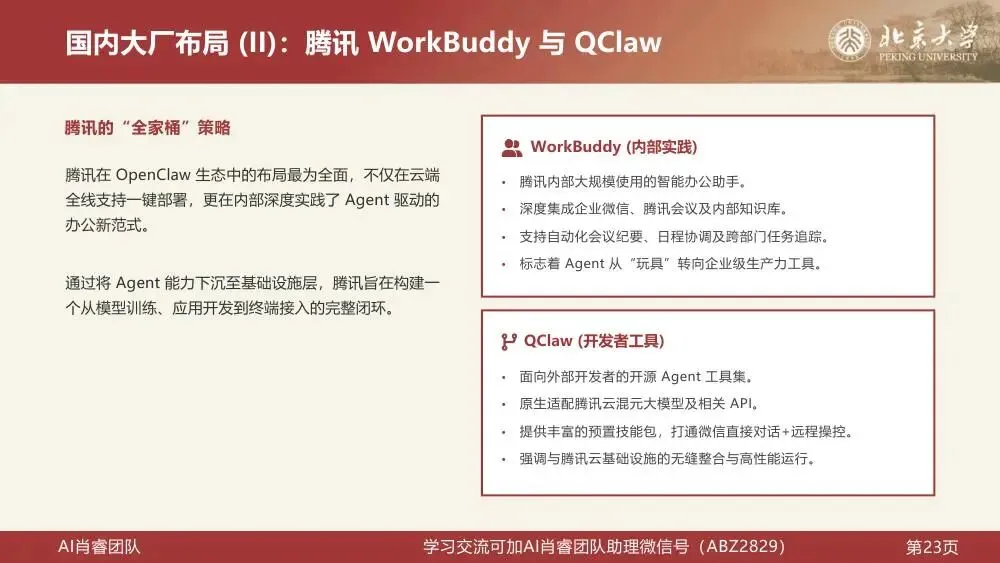 国内大厂布局 (II)：腾讯 WorkBuddy 与 QClaw

北京大学
PEKING UNIVERSITY

腾讯的“全家桶”策略

腾讯在 OpenClaw 生态中的布局最为全面，不仅在云端全线支持一键部署，更在内部深度实践了 Agent 驱动的办公新范式。

通过将 Agent 能力下沉至基础设施层，腾讯旨在构建一个从模型训练、应用开发到终端接入的完整闭环。

WorkBuddy (内部实践)

• 腾讯内部大规模使用的智能办公助手。
• 深度集成企业微信、腾讯会议及内部知识库。
• 支持自动化会议纪要、日程协调及跨部门任务追踪。
• 标志着 Agent 从“玩具”转向企业级生产力工具。

QClaw (开发者工具)

• 面向外部开发者的开源 Agent 工具集。
• 原生适配腾讯云混元大模型及相关 API。
• 提供丰富的预置技能包，打通微信直接对话+远程操控。
• 强调与腾讯云基础设施的无缝整合与高性能运行。

AI肖睿团队　　学习交流可加AI肖睿团队助理微信号（ABZ2829）　　第23页